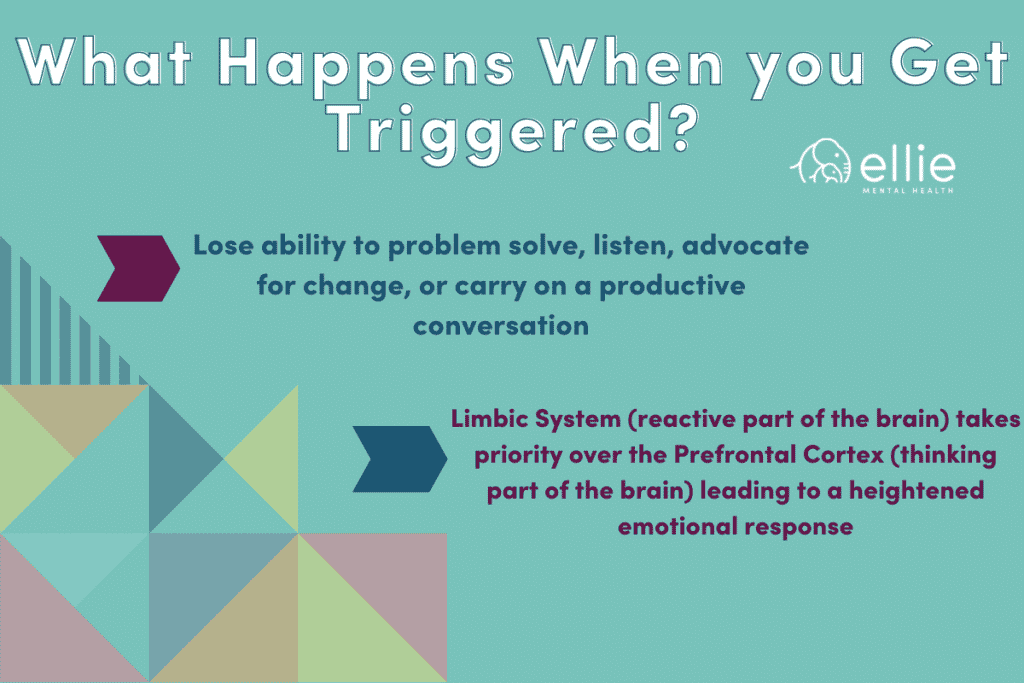 What Happens When you Get Triggered?

ellie
MENTAL HEALTH

Lose ability to problem solve, listen, advocate for change, or carry on a productive conversation

Limbic System (reactive part of the brain) takes priority over the Prefrontal Cortex (thinking part of the brain) leading to a heightened emotional response